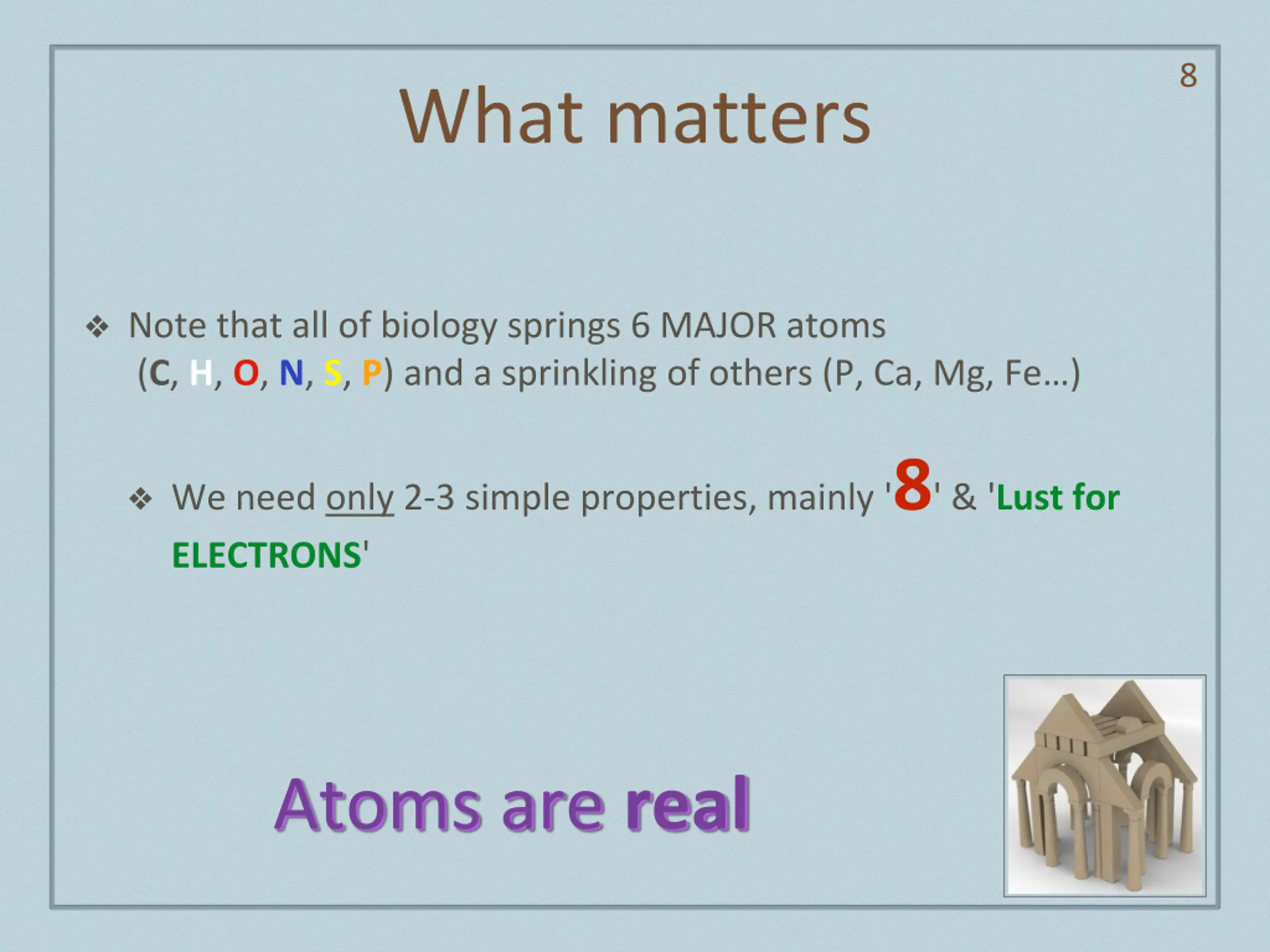 8

What matters

❖ Note that all of biology springs 6 MAJOR atoms (C, H, O, N, S, P) and a sprinkling of others (P, Ca, Mg, Fe…)

❖ We need only 2-3 simple properties, mainly '8' & 'Lust for ELECTRONS'

Atoms are real